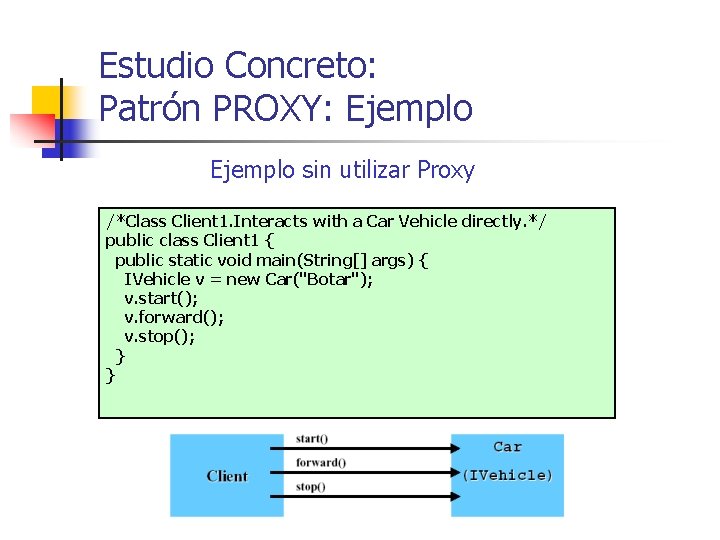 Estudio Concreto:
Patrón PROXY: Ejemplo

Ejemplo sin utilizar Proxy

/*Class Client1.Interacts with a Car Vehicle directly.*/
public class Client1 {
  public static void main(String[] args) {
    IVehicle v = new Car("Botar");
    v.start();
    v.forward();
    v.stop();
  }
}

Client

start()

forward()

stop()

Car
(IVehicle)